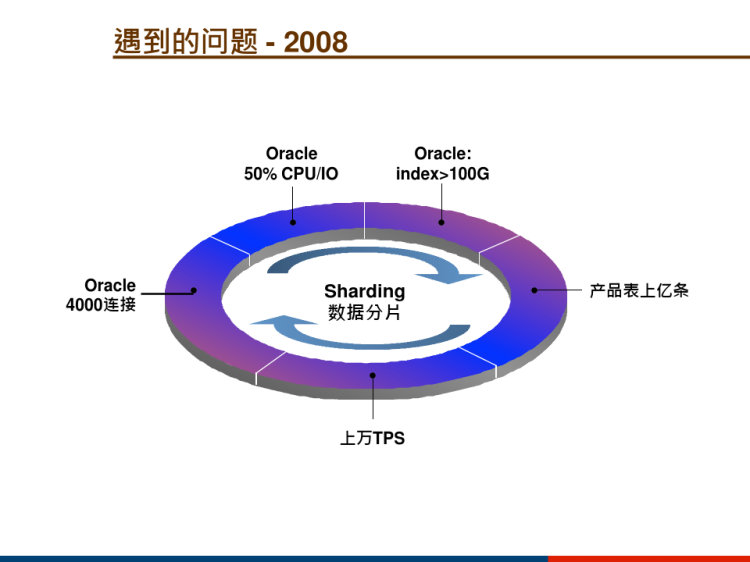 遇到的问题 - 2008

Oracle
50% CPU/IO

Oracle:
index>100G

Oracle
4000连接

Sharding
数据分片

产品表上亿条

上万TPS